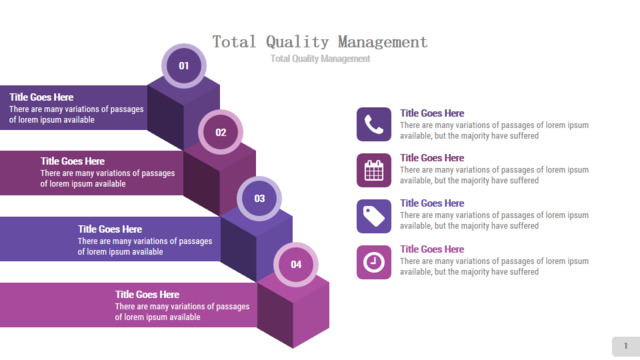 Total Quality Management
Total Quality Management

01
Title Goes Here
There are many variations of passages of lorem ipsum available

02
Title Goes Here
There are many variations of passages of lorem ipsum available

03
Title Goes Here
There are many variations of passages of lorem ipsum available

04
Title Goes Here
There are many variations of passages of lorem ipsum available

Title Goes Here
There are many variations of passages of lorem ipsum available, but the majority have suffered

Title Goes Here
There are many variations of passages of lorem ipsum available, but the majority have suffered

Title Goes Here
There are many variations of passages of lorem ipsum available, but the majority have suffered

Title Goes Here
There are many variations of passages of lorem ipsum available, but the majority have suffered

1